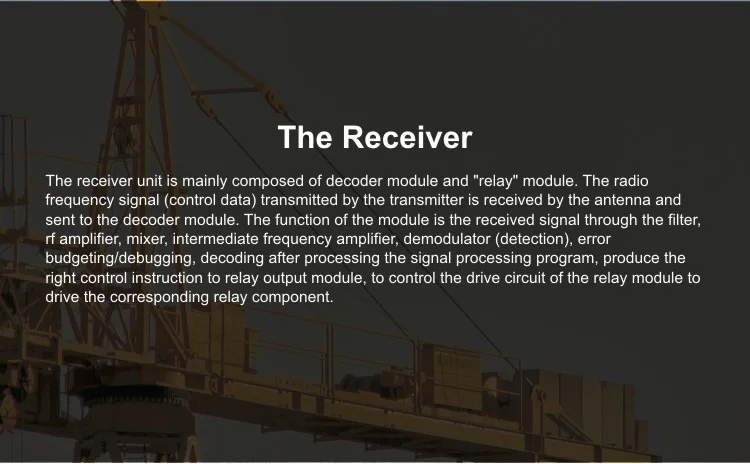 The Receiver

The receiver unit is mainly composed of decoder module and "relay" module. The radio frequency signal (control data) transmitted by the transmitter is received by the antenna and sent to the decoder module. The function of the module is the received signal through the filter, rf amplifier, mixer, intermediate frequency amplifier, demodulator (detection), error budgeting/debugging, decoding after processing the signal processing program, produce the right control instruction to relay output module, to control the drive circuit of the relay module to drive the corresponding relay component.